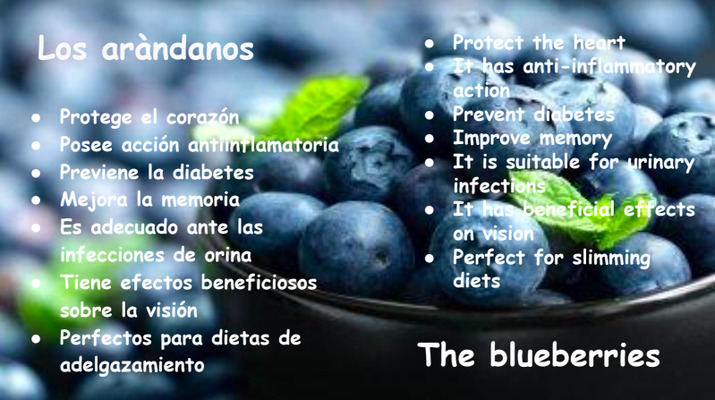 Los aràndanos

- Protege el corazón
- Posee acción antiinflamatoria
- Previene la diabetes
- Mejora la memoria
- Es adecuado ante las infecciones de orina
- Tiene efectos beneficiosos sobre la visión
- Perfectos para dietas de adelgazamiento

- Protect the heart
- It has anti-inflammatory action
- Prevent diabetes
- Improve memory
- It is suitable for urinary infections
- It has beneficial effects on vision
- Perfect for slimming diets

The blueberries